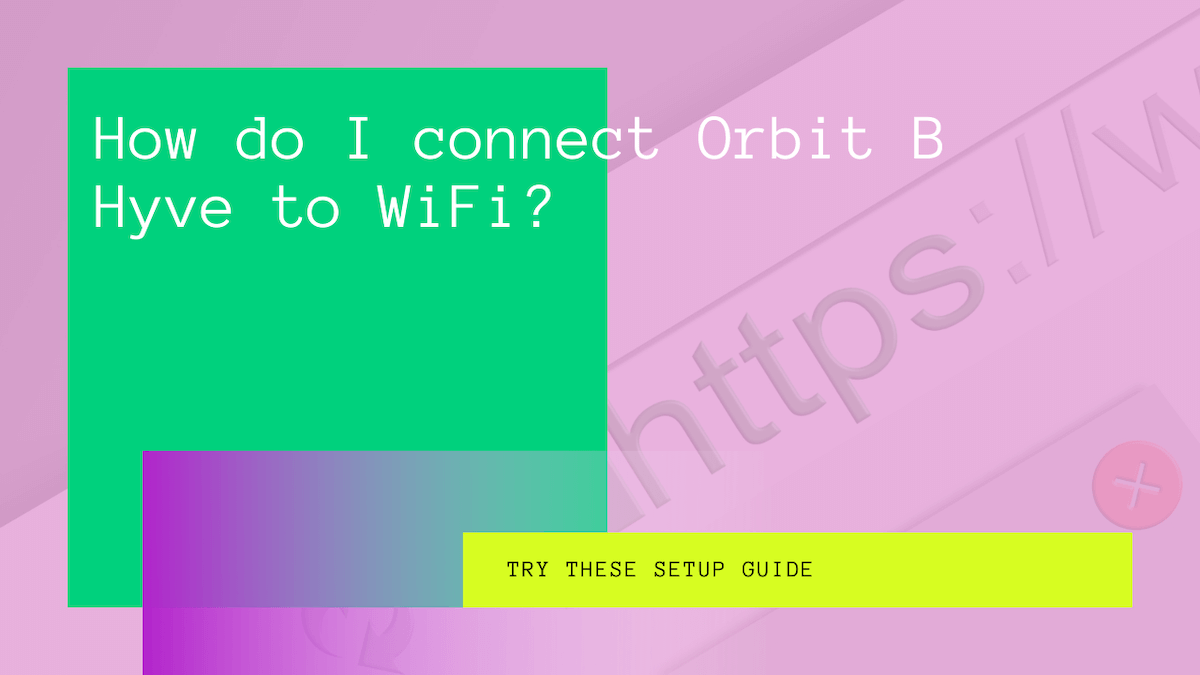 How do I connect Orbit B Hyve to WiFi?

https://w

TRY THESE SETUP GUIDE